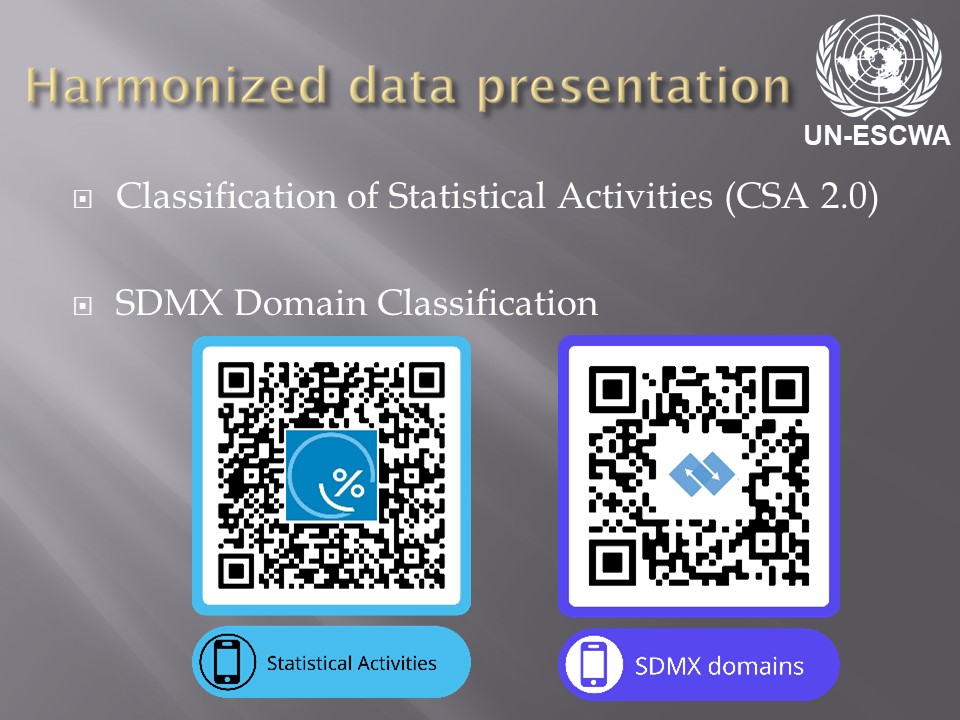 Harmonized data presentation

UN-ESCWA

Classification of Statistical Activities (CSA 2.0)

SDMX Domain Classification

%

Statistical Activities

SDMX domains